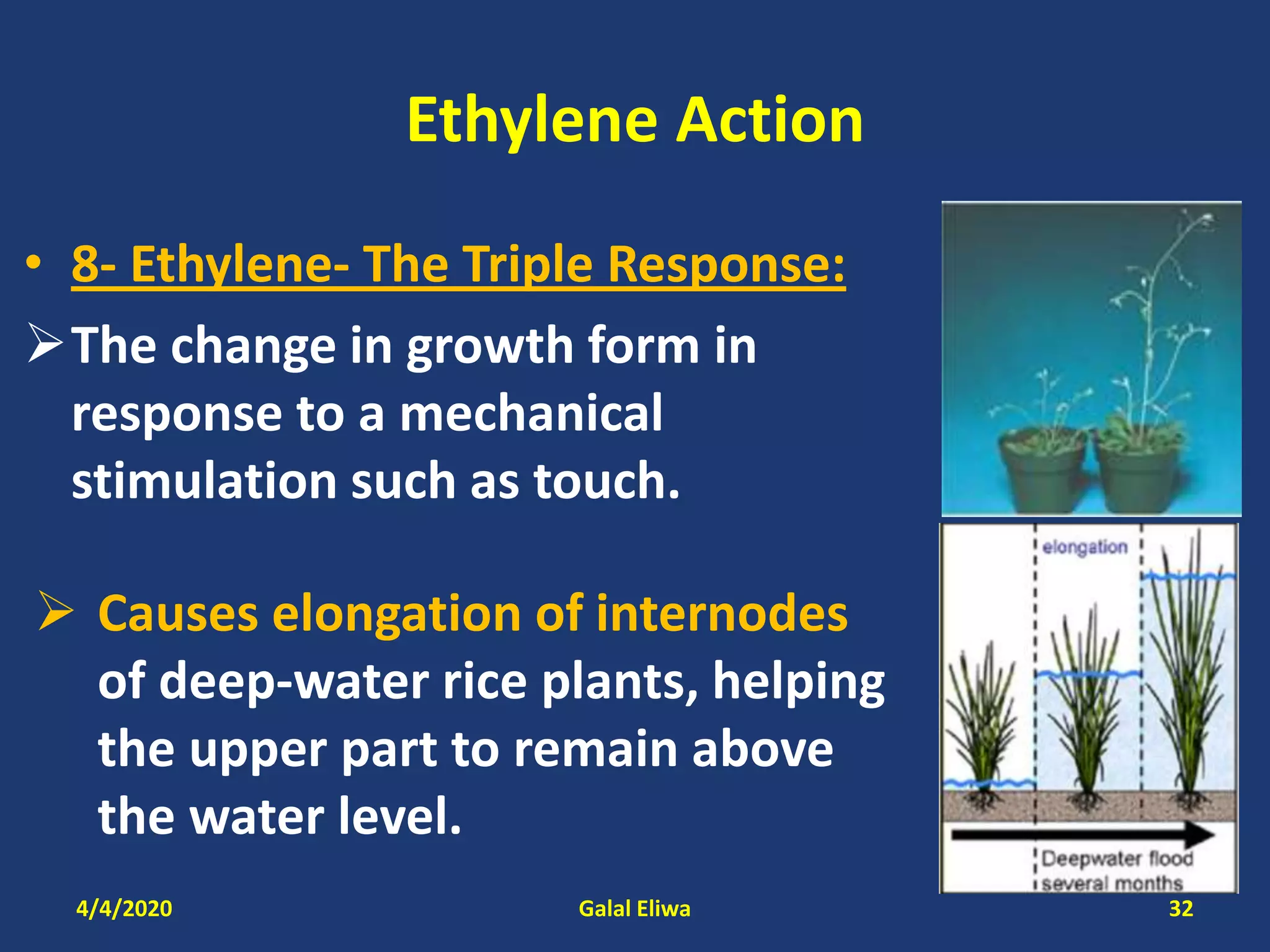 Ethylene Action

• 8- Ethylene- The Triple Response:

➢ The change in growth form in response to a mechanical stimulation such as touch.

➢ Causes elongation of internodes of deep-water rice plants, helping the upper part to remain above the water level.

elongation

Deepwater flood several months

4/4/2020

Galal Eliwa

32